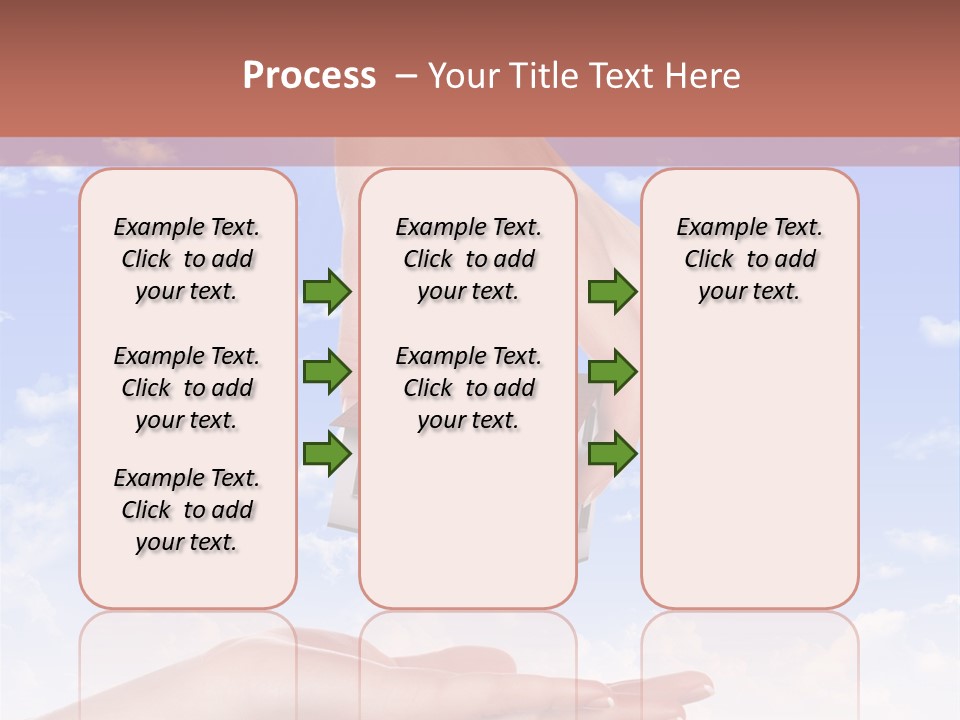 Process – Your Title Text Here

Example Text. Click to add your text.

Example Text. Click to add your text.

Example Text. Click to add your text.

Example Text. Click to add your text.

Example Text. Click to add your text.

Example Text. Click to add your text.